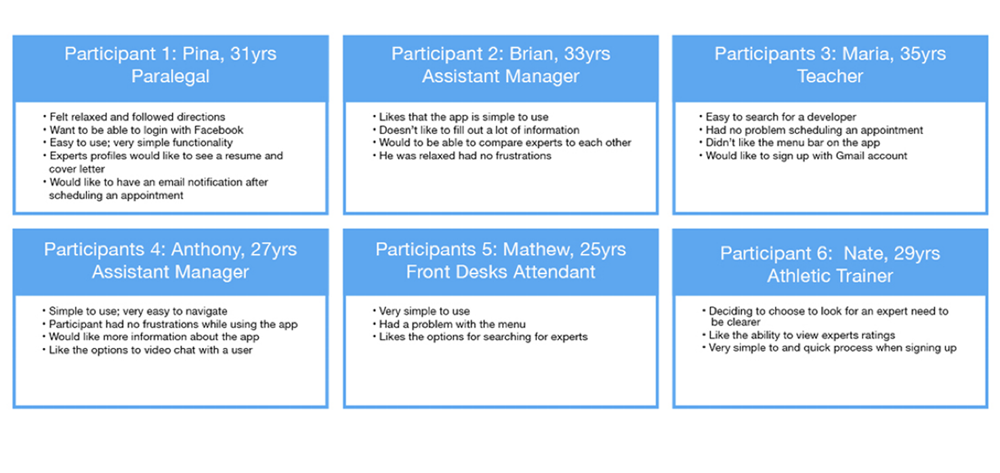 Participant 1: Pina, 31yrs
Paralegal

• Felt relaxed and followed directions
• Want to be able to login with Facebook
• Easy to use; very simple functionality
• Experts profiles would like to see a resume and cover letter
• Would like to have an email notification after scheduling an appointment

Participant 2: Brian, 33yrs
Assistant Manager

• Likes that the app is simple to use
• Doesn't like to fill out a lot of information
• Would to be able to compare experts to each other
• He was relaxed had no frustrations

Participants 3: Maria, 35yrs
Teacher

• Easy to search for a developer
• Had no problem scheduling an appointment
• Didn't like the menu bar on the app
• Would like to sign up with Gmail account

Participants 4: Anthony, 27yrs
Assistant Manager

• Simple to use; very easy to navigate
• Participant had no frustrations while using the app
• Would like more information about the app
• Like the options to video chat with a user

Participants 5: Mathew, 25yrs
Front Desks Attendant

• Very simple to use
• Had a problem with the menu
• Likes the options for searching for experts

Participant 6: Nate, 29yrs
Athletic Trainer

• Deciding to choose to look for an expert need to be clearer
• Like the ability to view experts ratings
• Very simple to and quick process when signing up